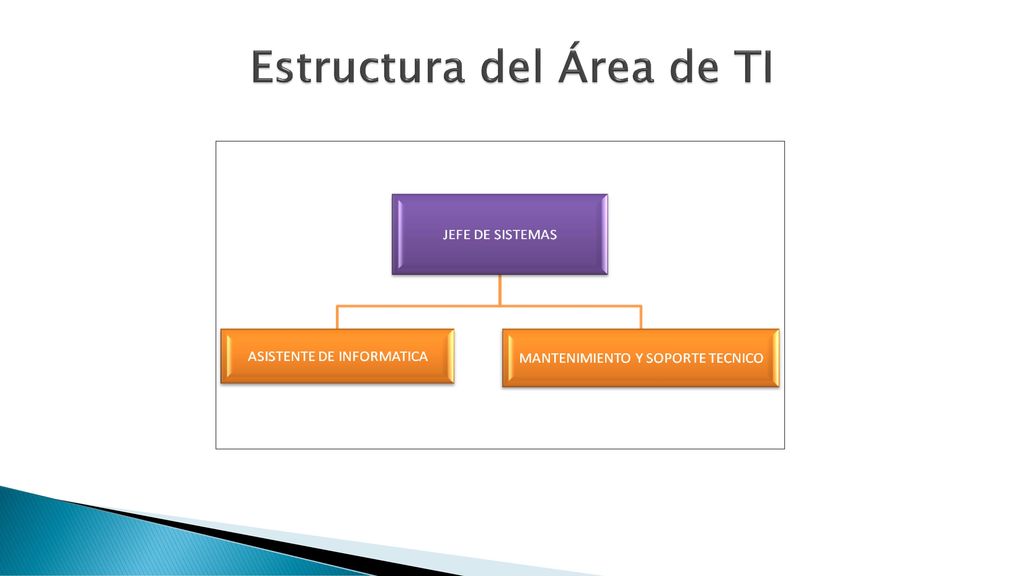 Estructura del Área de TI

JEFE DE SISTEMAS

ASISTENTE DE INFORMATICA

MANTENIMIENTO Y SOPORTE TECNICO